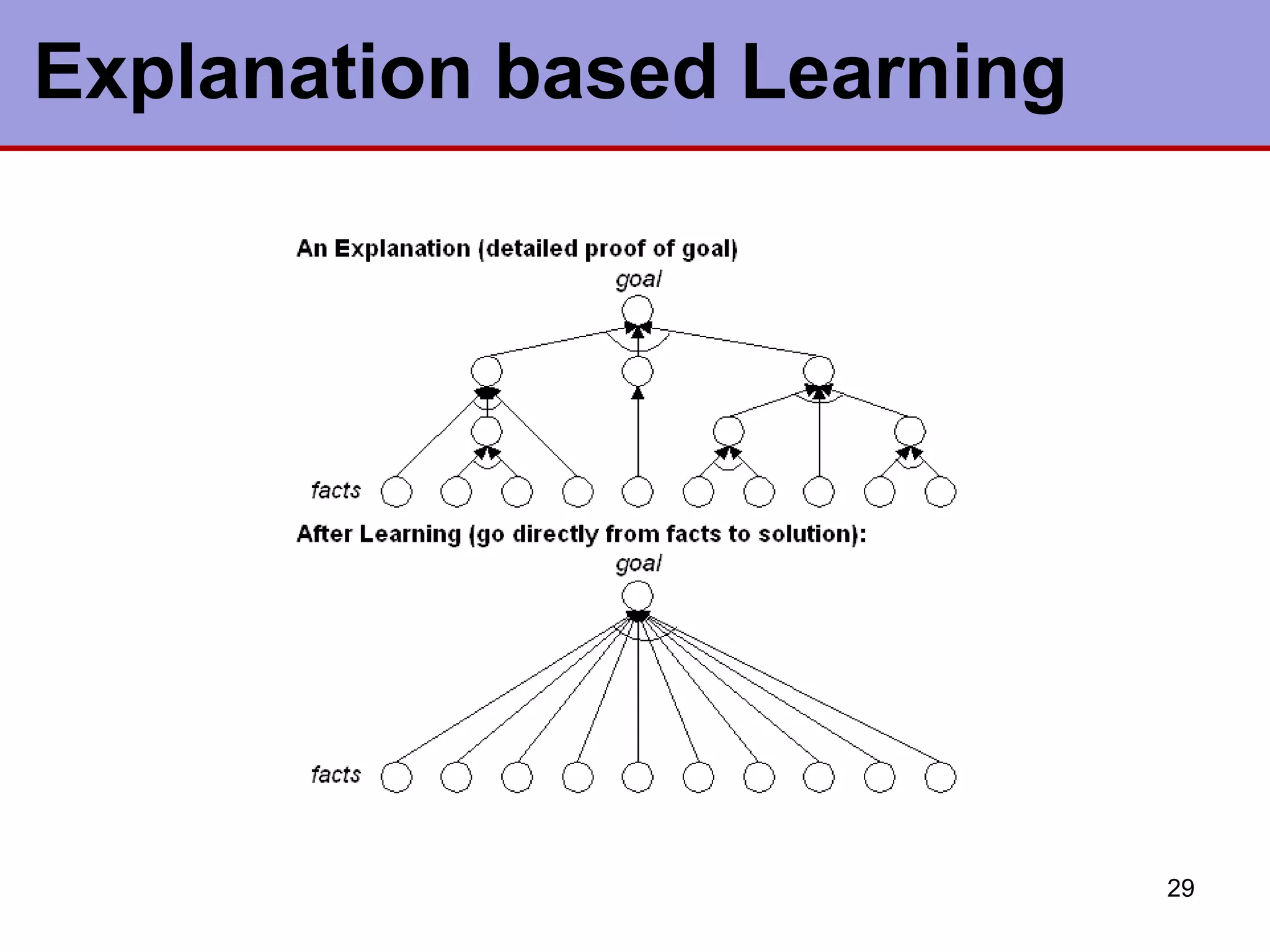 Explanation based Learning

An Explanation (detailed proof of goal)

goal

facts

After Learning (go directly from facts to solution):

goal

facts

29